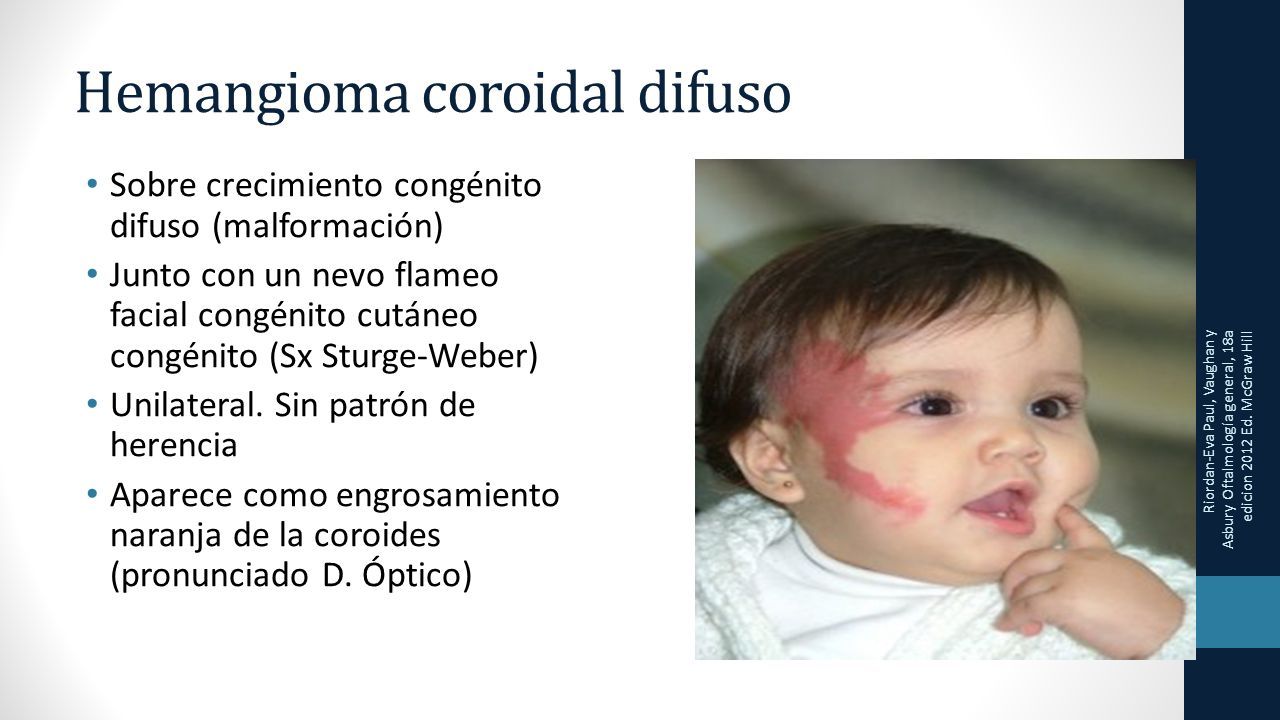 Hemangioma coroidal difuso

• Sobre crecimiento congénito difuso (malformación)
• Junto con un nevo flameo facial congénito cutáneo congénito (Sx Sturge-Weber)
• Unilateral. Sin patrón de herencia
• Aparece como engrosamiento naranja de la coroides (pronunciado D. Óptico)

Riordan-Eva Paul, Vaughan y Asbury Oftalmología general, 18a edicion 2012 Ed. McGraw Hill